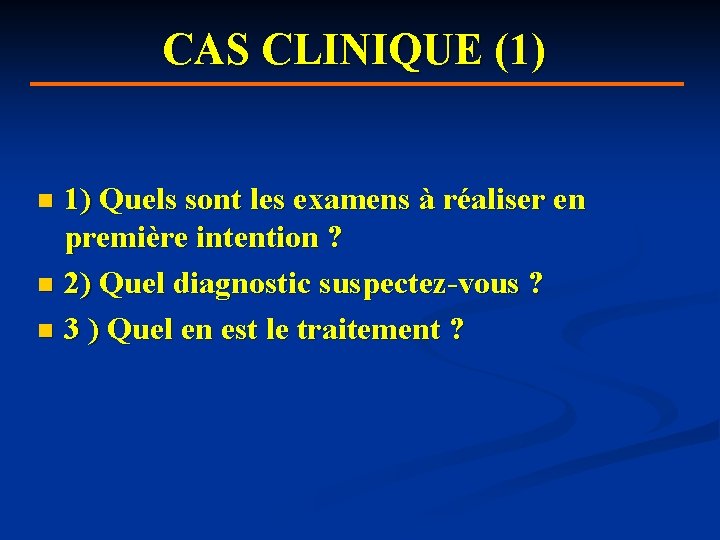 CAS CLINIQUE (1)

1) Quels sont les examens à réaliser en première intention ?

2) Quel diagnostic suspectez-vous ?

3 ) Quel en est le traitement ?